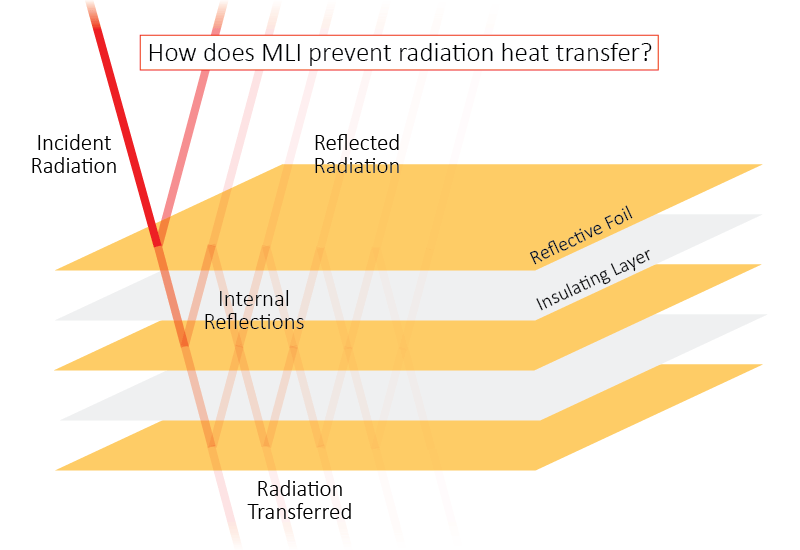 How does MLI prevent radiation heat transfer?

Incident Radiation

Reflected Radiation

Reflective Foil

Insulating Layer

Internal Reflections

Radiation Transferred